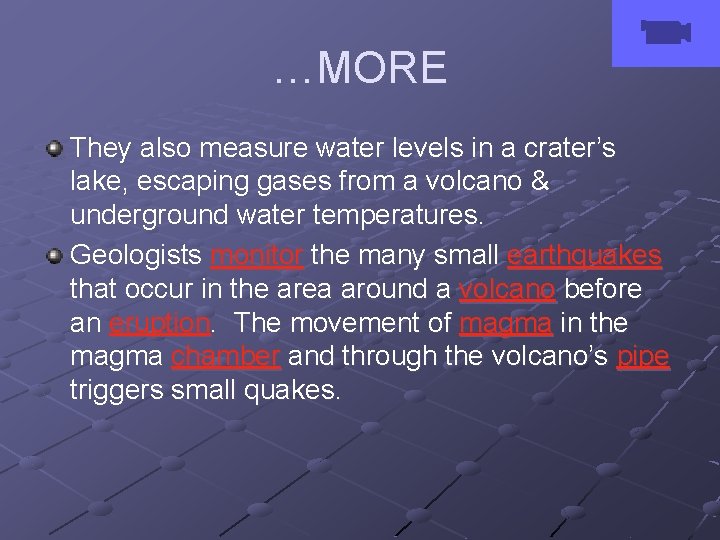 …MORE

They also measure water levels in a crater’s lake, escaping gases from a volcano & underground water temperatures.

Geologists monitor the many small earthquakes that occur in the area around a volcano before an eruption. The movement of magma in the magma chamber and through the volcano’s pipe triggers small quakes.